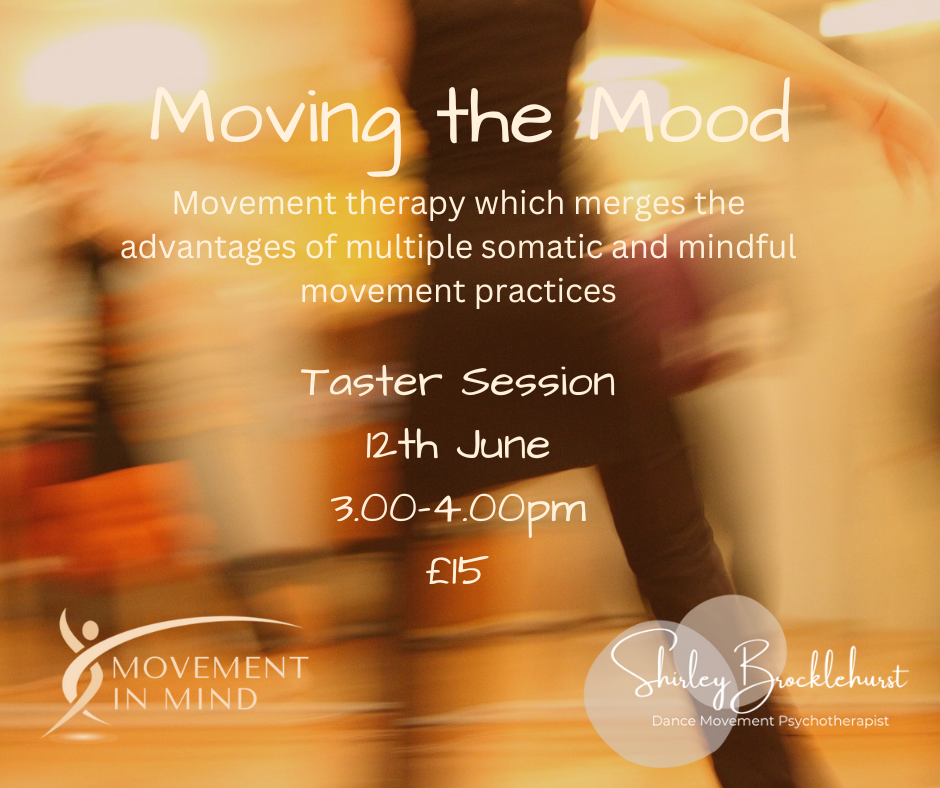 Moving the Mood

Movement therapy which merges the advantages of multiple somatic and mindful movement practices

Taster Session

12th June

3.00-4.00pm

£15

MOVEMENT IN MIND

Shirley Brocklehurst

Dance Movement Psychotherapist